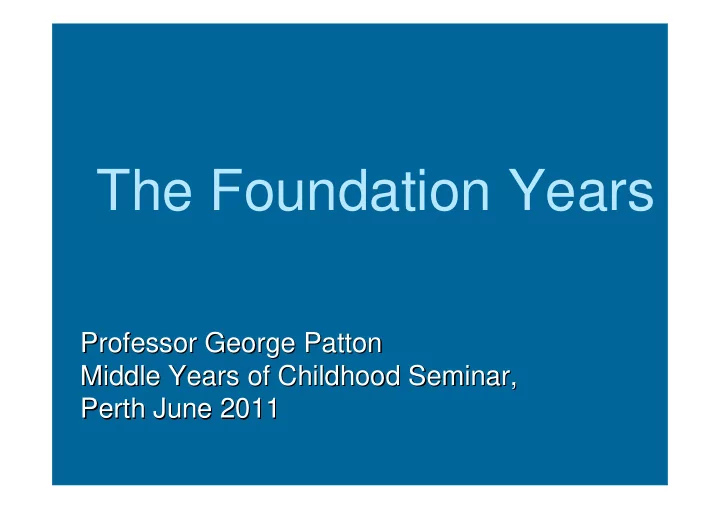 The Foundation Years

Professor George Patton
Middle Years of Childhood Seminar,
Perth June 2011